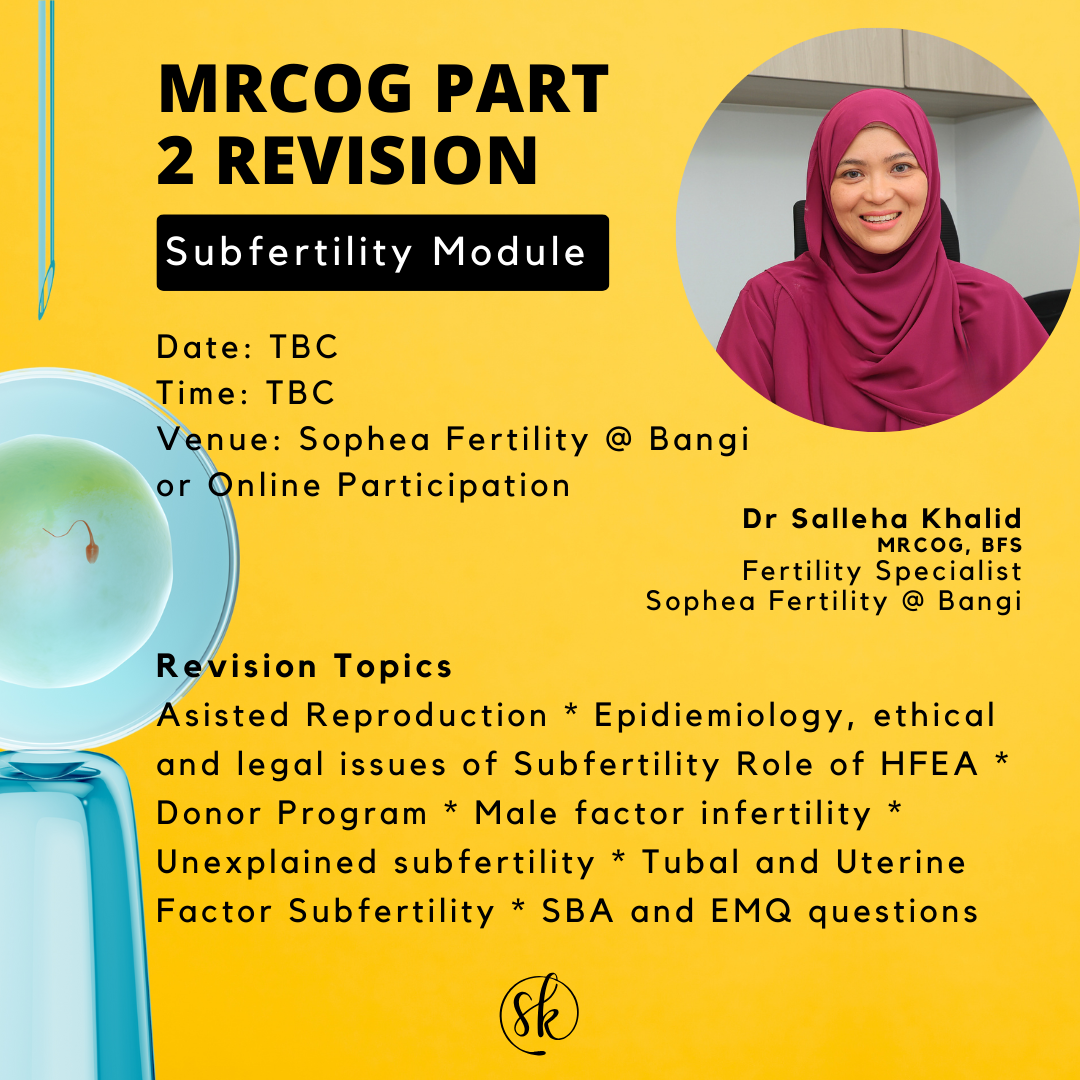 MRCOG PART 2 REVISION

Subfertility Module

Date: TBC
Time: TBC
Venue: Sophea Fertility @ Bangi or Online Participation

Dr Salleha Khalid
MRCOG, BFS
Fertility Specialist
Sophea Fertility @ Bangi

Revision Topics
Asisted Reproduction * Epidiemiology, ethical and legal issues of Subfertility Role of HFEA * Donor Program * Male factor infertility * Unexplained subfertility * Tubal and Uterine Factor Subfertility * SBA and EMQ questions

sk